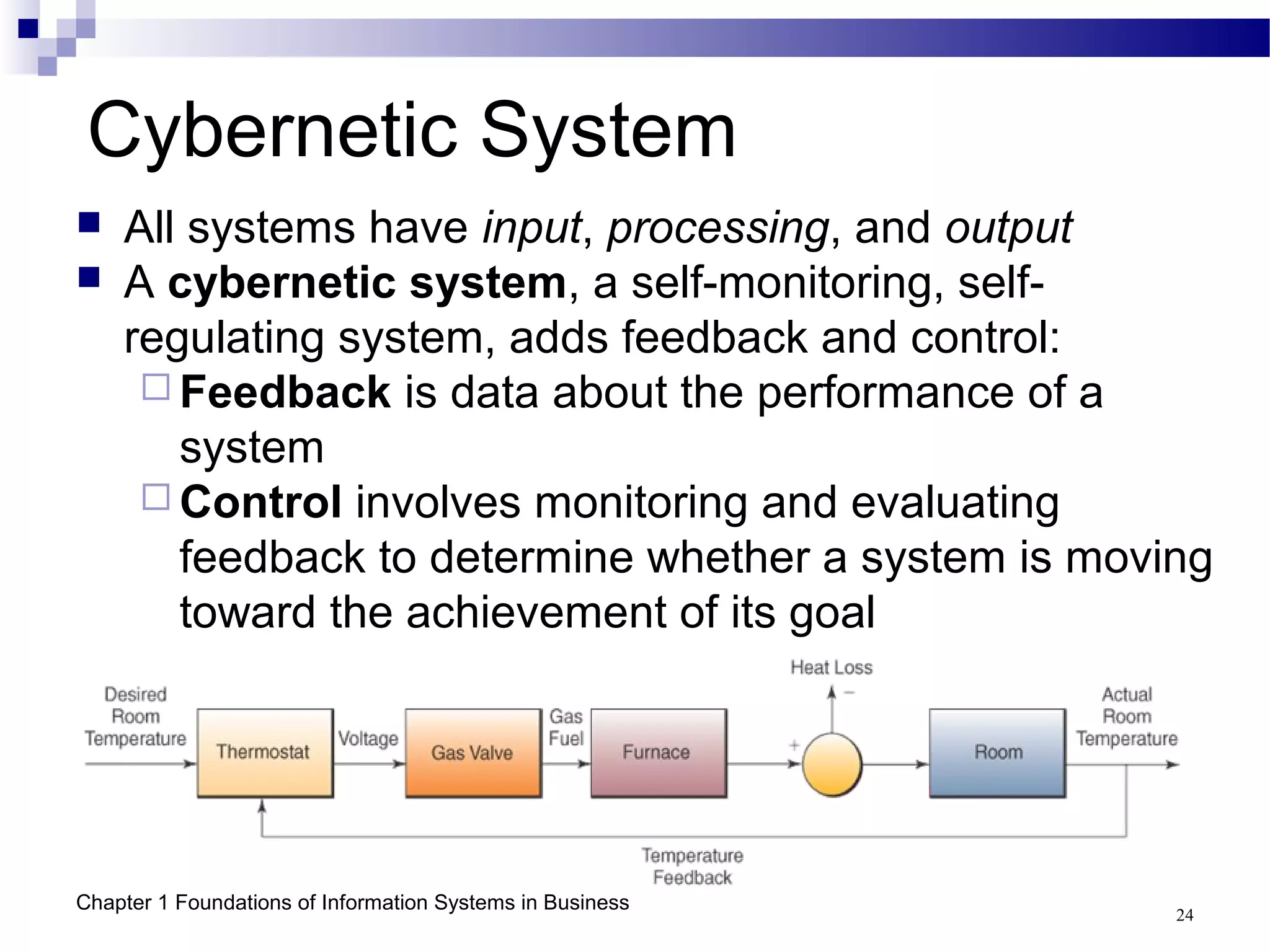 Cybernetic System

All systems have input, processing, and output

A cybernetic system, a self-monitoring, self-regulating system, adds feedback and control:

Feedback is data about the performance of a system

Control involves monitoring and evaluating feedback to determine whether a system is moving toward the achievement of its goal

Desired Room Temperature

Thermostat

Voltage

Gas Valve

Gas Fuel

Furnace

Heat Loss

−

+

Room

Actual Room Temperature

Temperature Feedback

Chapter 1 Foundations of Information Systems in Business

24